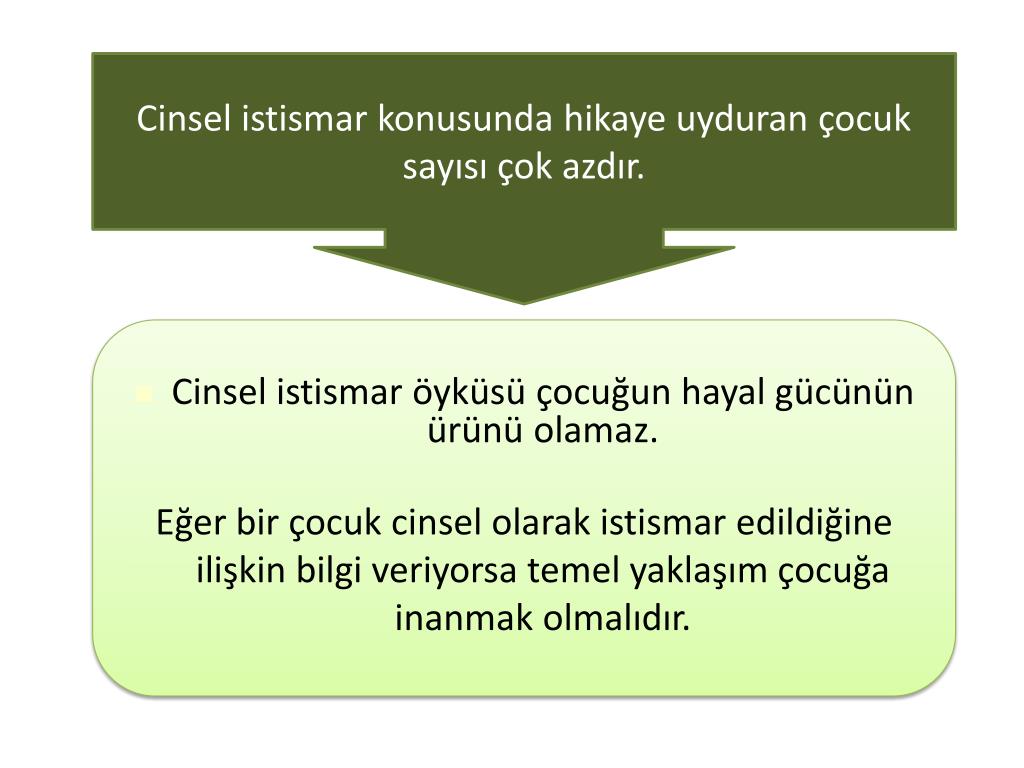 Cinsel istismar konusunda hikaye uyduran çocuk sayısı çok azdır.

Cinsel istismar öyküsü çocuğun hayal gücünün ürünü olamaz.

Eğer bir çocuk cinsel olarak istismar edildiğine ilişkin bilgi veriyorsa temel yaklaşım çocuğa inanmak olmalıdır.